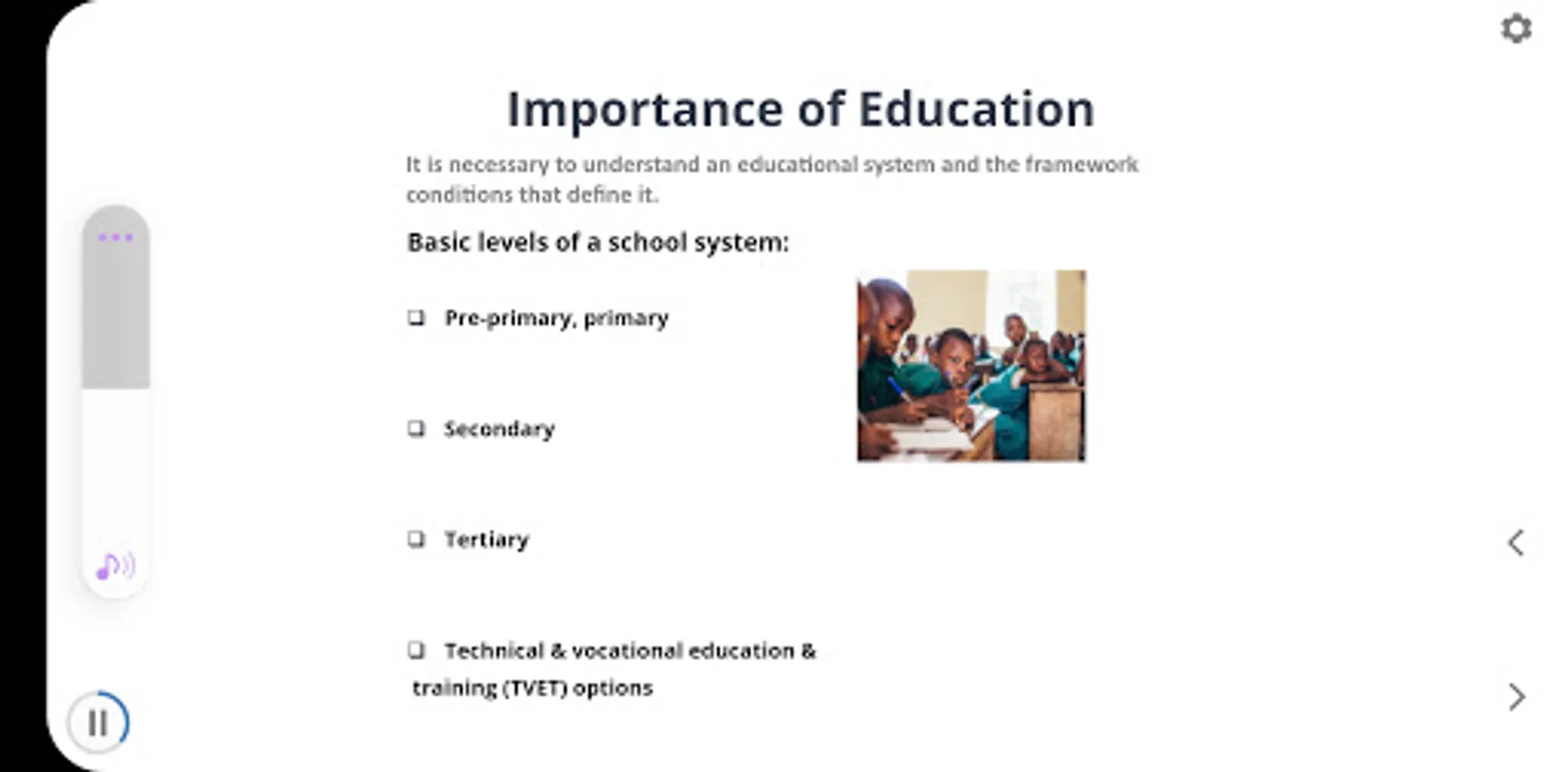 Importance of Education

It is necessary to understand an educational system and the framework conditions that define it.

Basic levels of a school system:

❑ Pre-primary, primary

❑ Secondary

❑ Tertiary

❑ Technical & vocational education & training (TVET) options